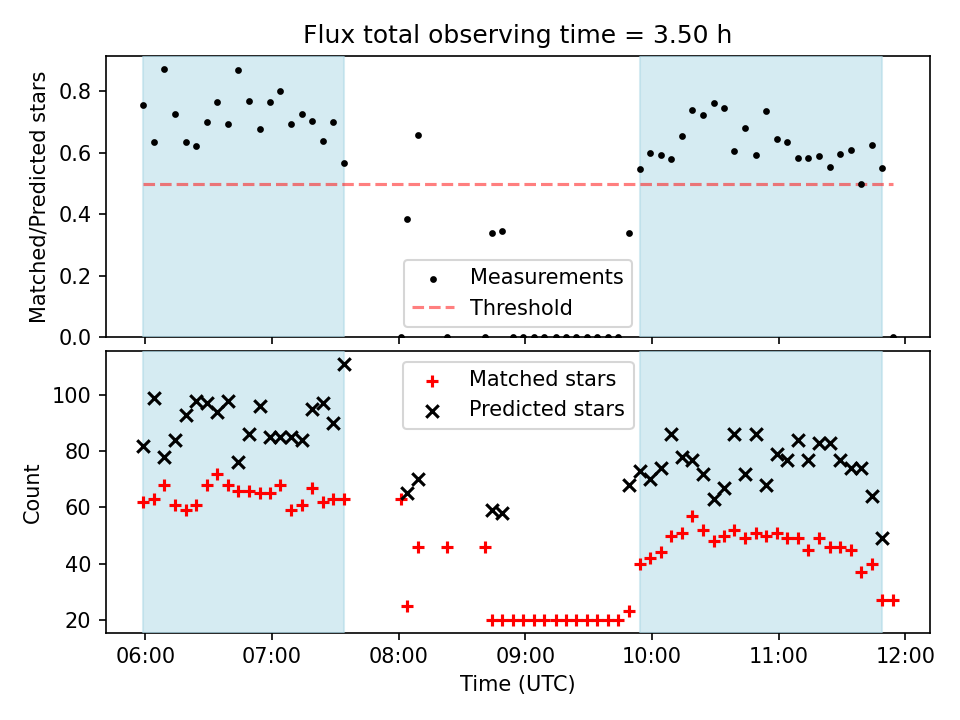 Flux total observing time = 3.50 h

Matched/Predicted stars

0.8
0.6
0.4
0.2
0.0

Measurements
Threshold

Count

100
80
60
40
20

Matched stars
Predicted stars

06:00
07:00
08:00
09:00
10:00
11:00
12:00

Time (UTC)